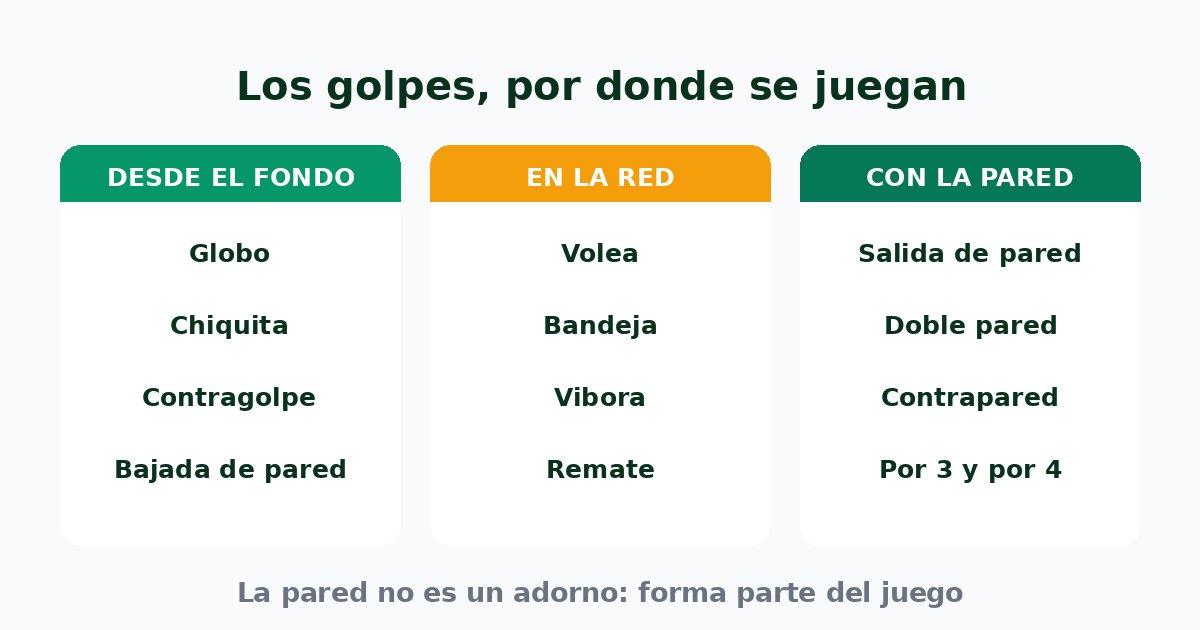 Los golpes, por donde se juegan

DESDE EL FONDO

Globo

Chiquita

Contragolpe

Bajada de pared

EN LA RED

Volea

Bandeja

Vibora

Remate

CON LA PARED

Salida de pared

Doble pared

Contrapared

Por 3 y por 4

La pared no es un adorno: forma parte del juego